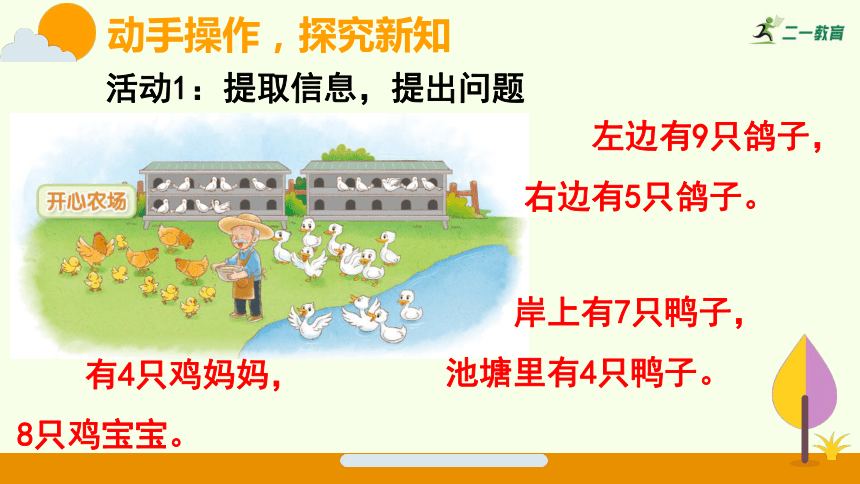 动手操作，探究新知

二一教育

活动1：提取信息，提出问题

开心农场

左边有9只鸽子，

右边有5只鸽子。

岸上有7只鸭子，

池塘里有4只鸭子。

有4只鸡妈妈，

8只鸡宝宝。